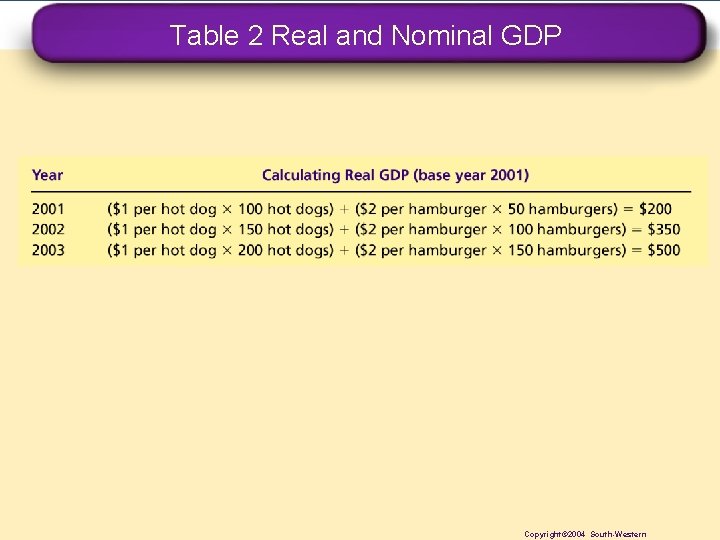 Table 2 Real and Nominal GDP

| Year | Calculating Real GDP (base year 2001) |
|---|---|
| 2001 | (\$1 per hot dog × 100 hot dogs) + (\$2 per hamburger × 50 hamburgers) = \$200 |
| 2002 | (\$1 per hot dog × 150 hot dogs) + (\$2 per hamburger × 100 hamburgers) = \$350 |
| 2003 | (\$1 per hot dog × 200 hot dogs) + (\$2 per hamburger × 150 hamburgers) = \$500 |

Copyright©2004 South-Western